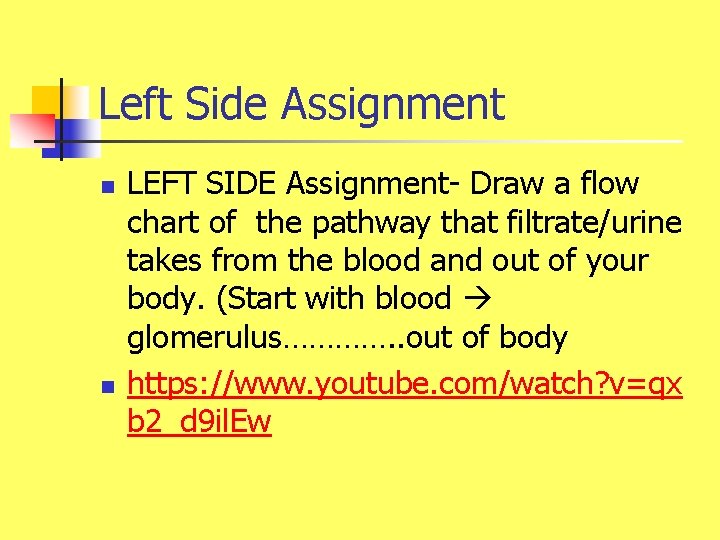 Left Side Assignment

- LEFT SIDE Assignment- Draw a flow chart of the pathway that filtrate/urine takes from the blood and out of your body. (Start with blood → glomerulus…………..out of body
- https://www.youtube.com/watch?v=qxb2_d9ilEw